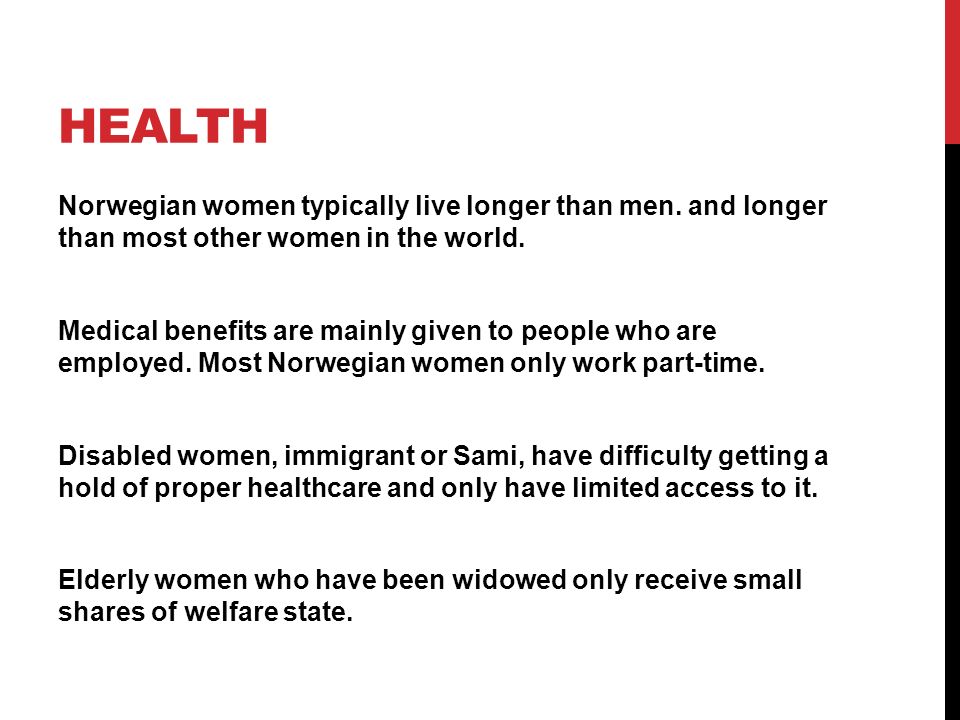 HEALTH

Norwegian women typically live longer than men. and longer than most other women in the world.

Medical benefits are mainly given to people who are employed. Most Norwegian women only work part-time.

Disabled women, immigrant or Sami, have difficulty getting a hold of proper healthcare and only have limited access to it.

Elderly women who have been widowed only receive small shares of welfare state.